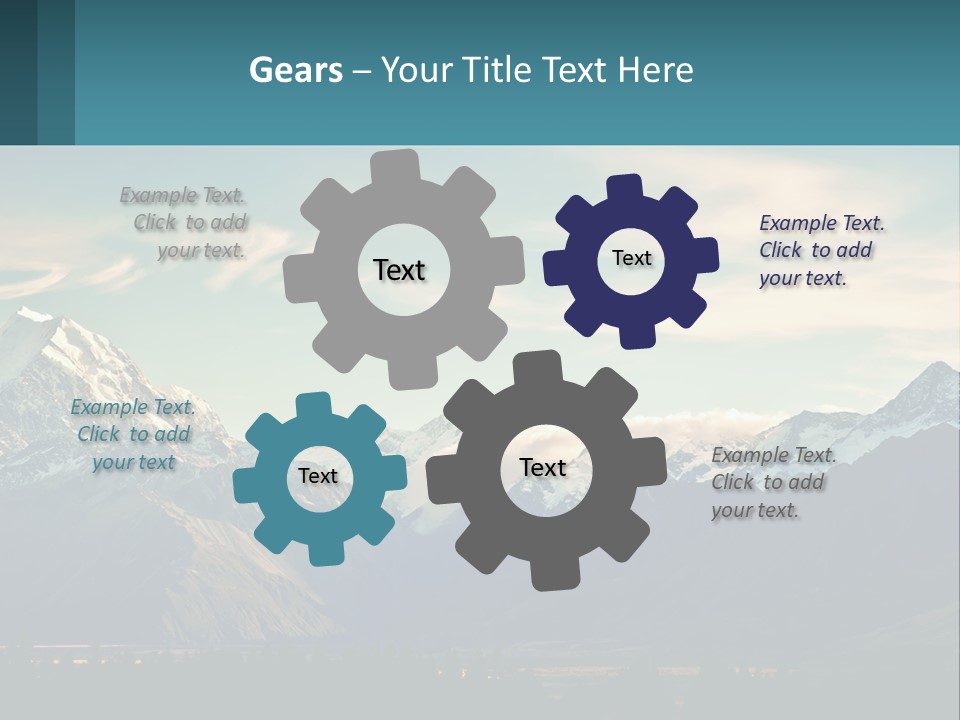 Gears – Your Title Text Here

Example Text. Click to add your text.

Text

Text

Example Text. Click to add your text.

Example Text. Click to add your text

Text

Text

Example Text. Click to add your text.